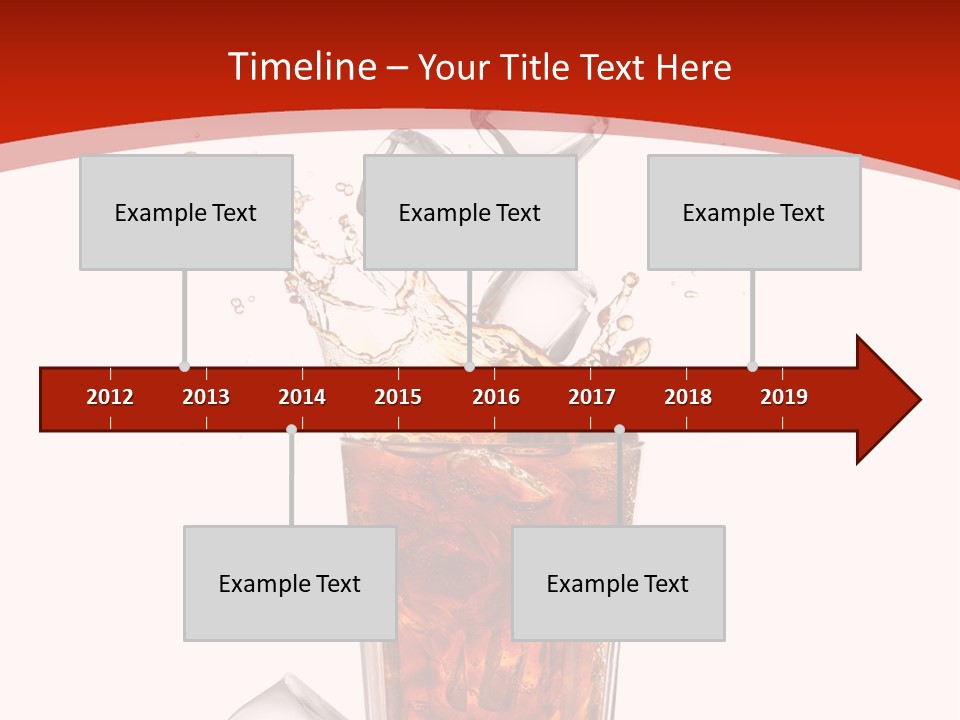 Timeline – Your Title Text Here

Example Text

Example Text

Example Text

2012 2013 2014 2015 2016 2017 2018 2019

Example Text

Example Text